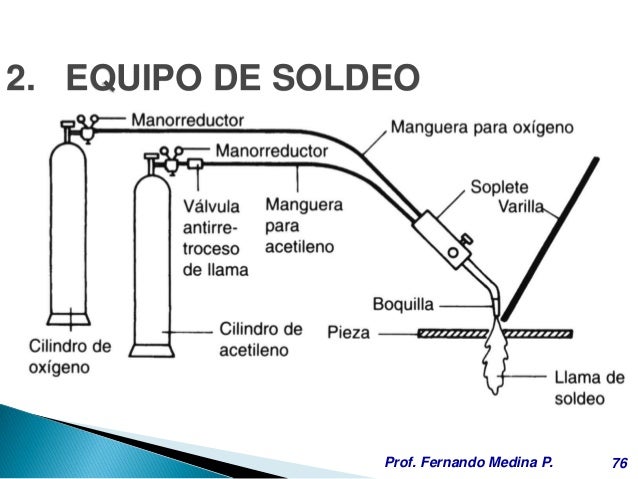 2. EQUIPO DE SOLDEO

Manorreductor

Manguera para oxígeno

Manorreductor

Soplete

Varilla

Válvula antirretroceso de llama

Manguera para acetileno

Boquilla

Pieza

Cilindro de oxígeno

Cilindro de acetileno

Llama de soldeo

Prof. Fernando Medina P.

76